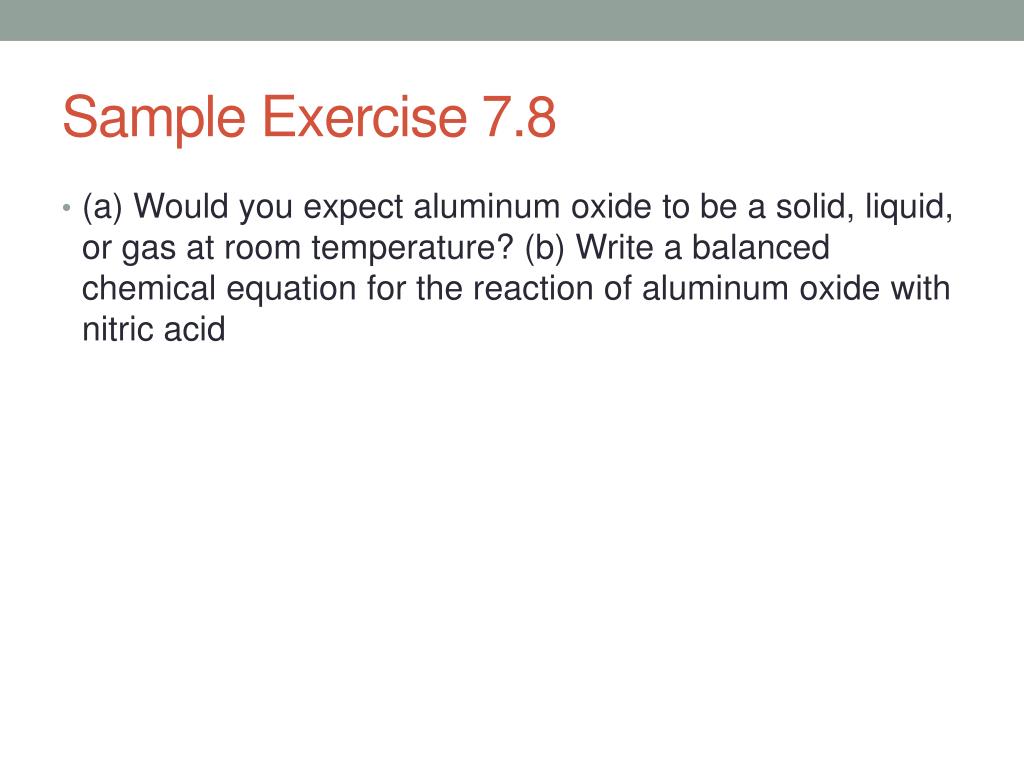 Sample Exercise 7.8

• (a) Would you expect aluminum oxide to be a solid, liquid, or gas at room temperature? (b) Write a balanced chemical equation for the reaction of aluminum oxide with nitric acid